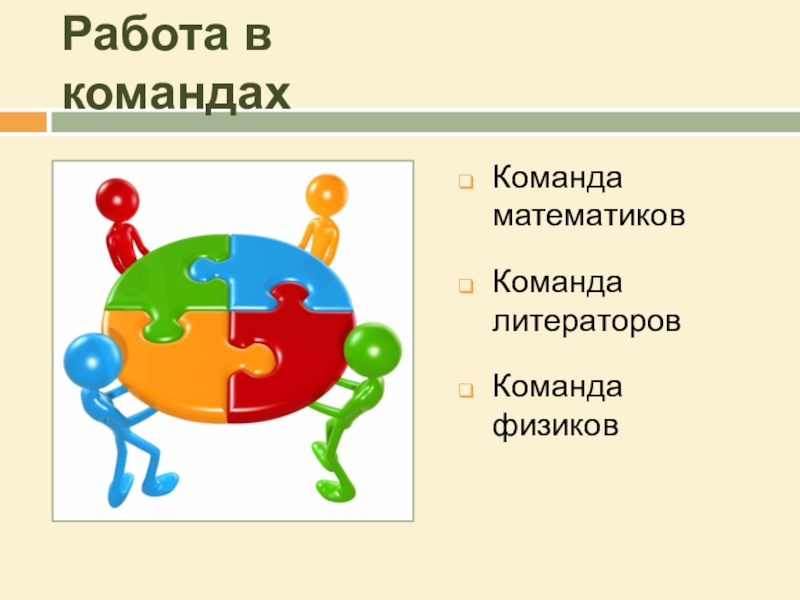 Работа в командах

Команда математиков

Команда литераторов

Команда физиков